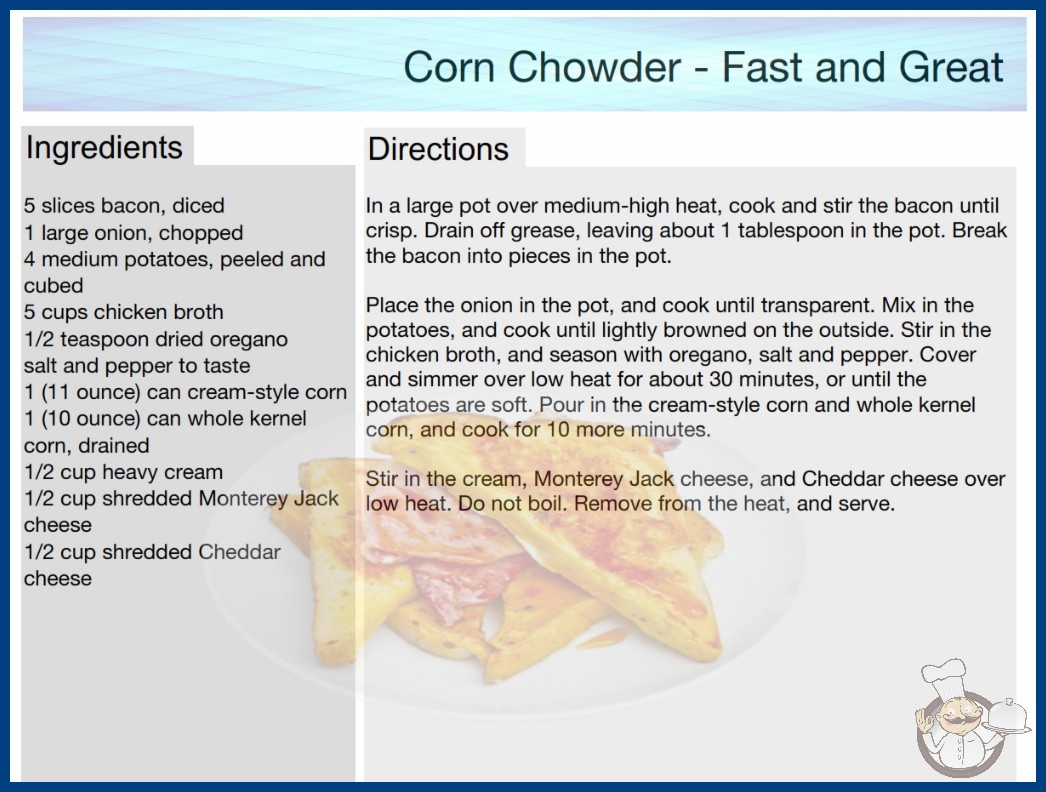 Corn Chowder - Fast and Great

Ingredients

5 slices bacon, diced
1 large onion, chopped
4 medium potatoes, peeled and cubed
5 cups chicken broth
1/2 teaspoon dried oregano
salt and pepper to taste
1 (11 ounce) can cream-style corn
1 (10 ounce) can whole kernel corn, drained
1/2 cup heavy cream
1/2 cup shredded Monterey Jack cheese
1/2 cup shredded Cheddar cheese

Directions

In a large pot over medium-high heat, cook and stir the bacon until crisp. Drain off grease, leaving about 1 tablespoon in the pot. Break the bacon into pieces in the pot.

Place the onion in the pot, and cook until transparent. Mix in the potatoes, and cook until lightly browned on the outside. Stir in the chicken broth, and season with oregano, salt and pepper. Cover and simmer over low heat for about 30 minutes, or until the potatoes are soft. Pour in the cream-style corn and whole kernel corn, and cook for 10 more minutes.

Stir in the cream, Monterey Jack cheese, and Cheddar cheese over low heat. Do not boil. Remove from the heat, and serve.